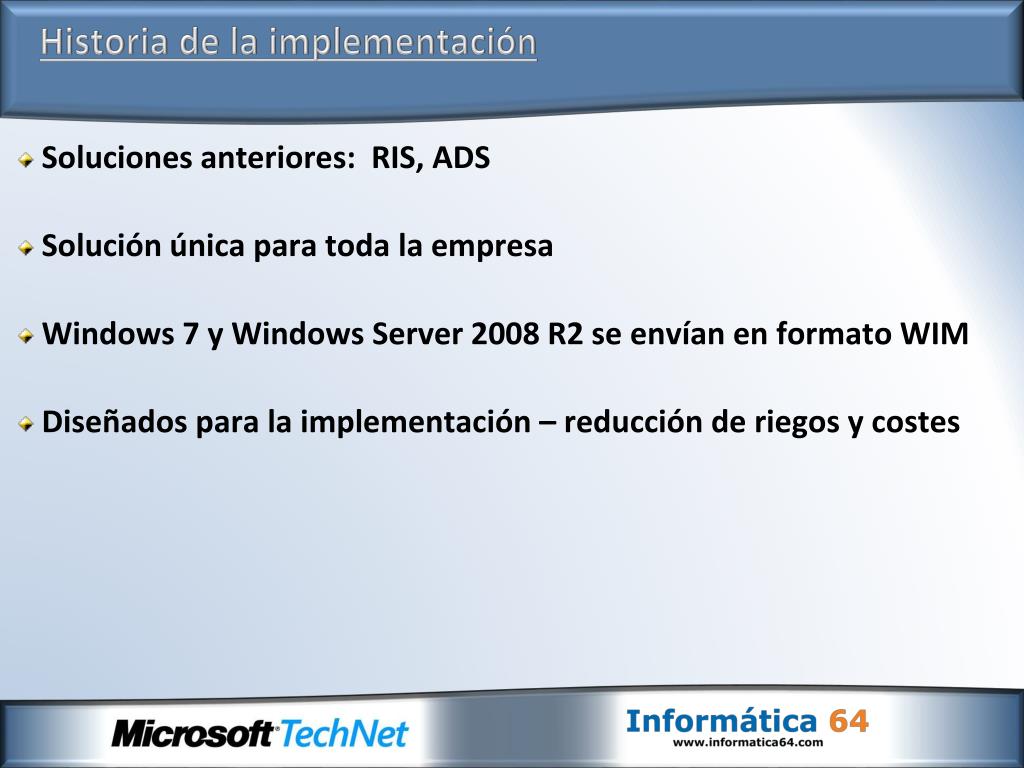 Historia de la implementación

Soluciones anteriores: RIS, ADS

Solución única para toda la empresa

Windows 7 y Windows Server 2008 R2 se envían en formato WIM

Diseñados para la implementación – reducción de riegos y costes

Microsoft TechNet

Informática 64
www.informatica64.com